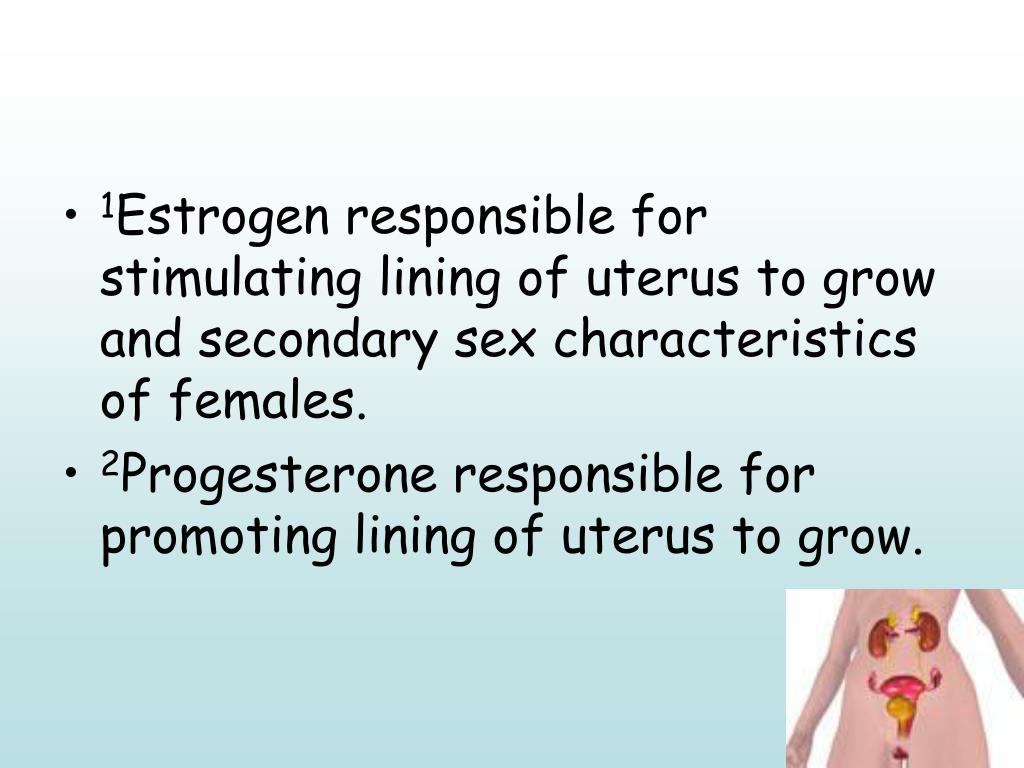 • $^1$Estrogen responsible for stimulating lining of uterus to grow and secondary sex characteristics of females.

• $^2$Progesterone responsible for promoting lining of uterus to grow.